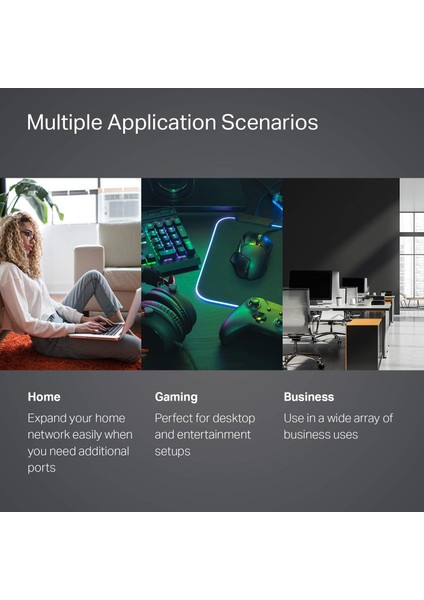 Multiple Application Scenarios

Home
Expand your home network easily when you need additional ports

Gaming
Perfect for desktop and entertainment setups

Business
Use in a wide array of business uses